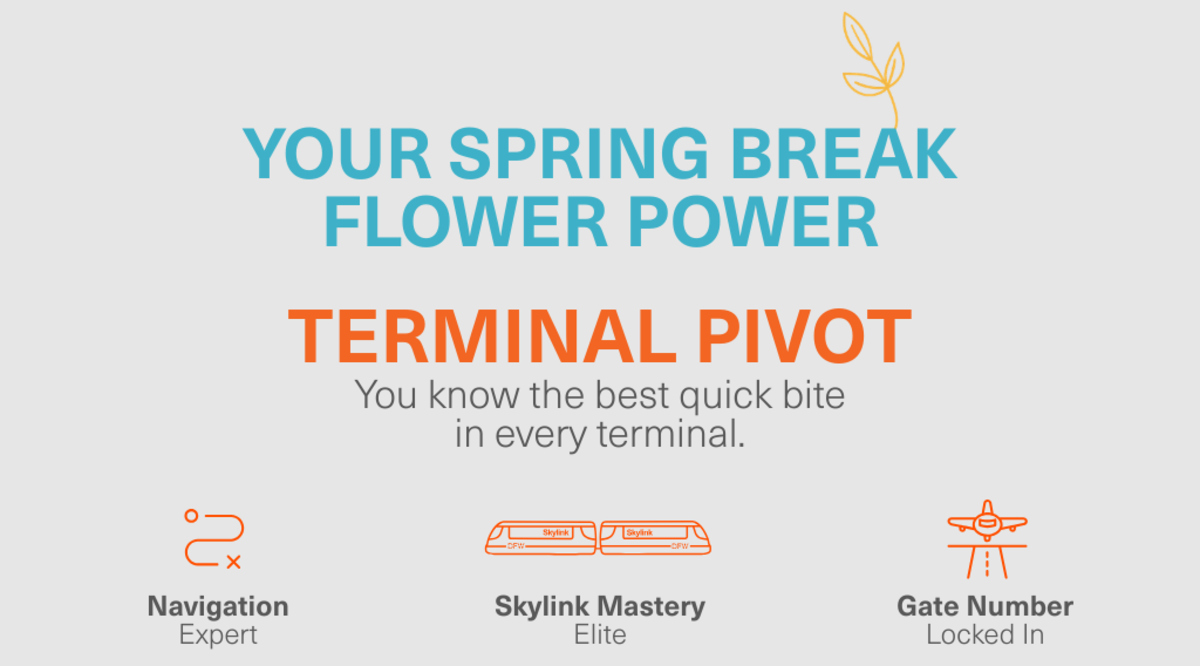 YOUR SPRING BREAK FLOWER POWER

TERMINAL PIVOT

You know the best quick bite in every terminal.

Skylink DFW Skylink DFW

Navigation
Expert

Skylink Mastery
Elite

Gate Number
Locked In